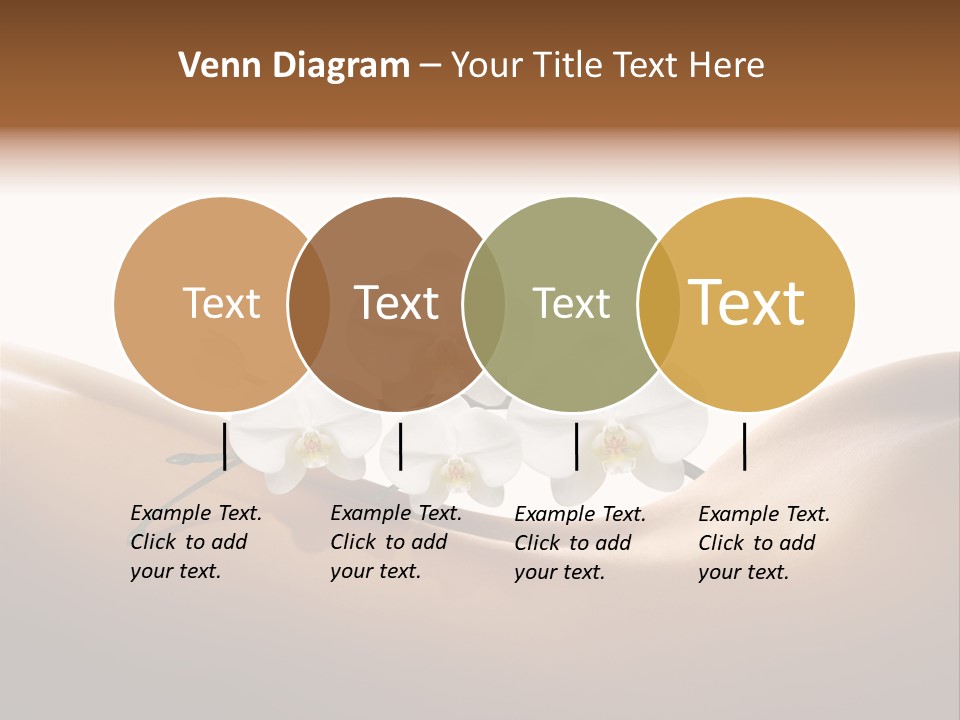 Venn Diagram – Your Title Text Here

Text

Text

Text

Text

Example Text. Click to add your text.

Example Text. Click to add your text.

Example Text. Click to add your text.

Example Text. Click to add your text.